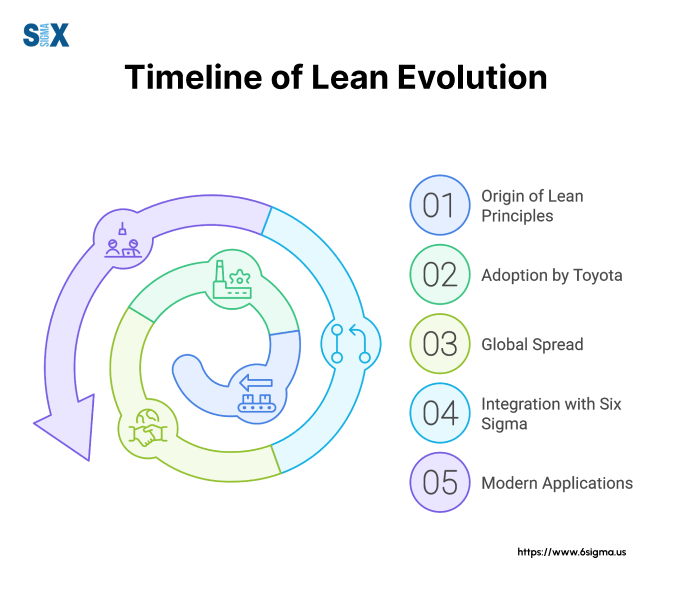 SIX SIGMA

Timeline of Lean Evolution

01 Origin of Lean Principles

02 Adoption by Toyota

03 Global Spread

04 Integration with Six Sigma

05 Modern Applications

https://www.6sigma.us